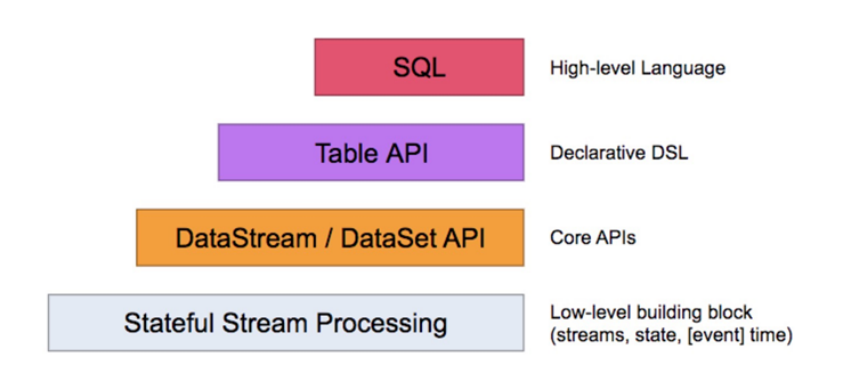 SQL
High-level Language

Table API
Declarative DSL

DataStream / DataSet API
Core APIs

Stateful Stream Processing
Low-level building block (streams, state, [event] time)